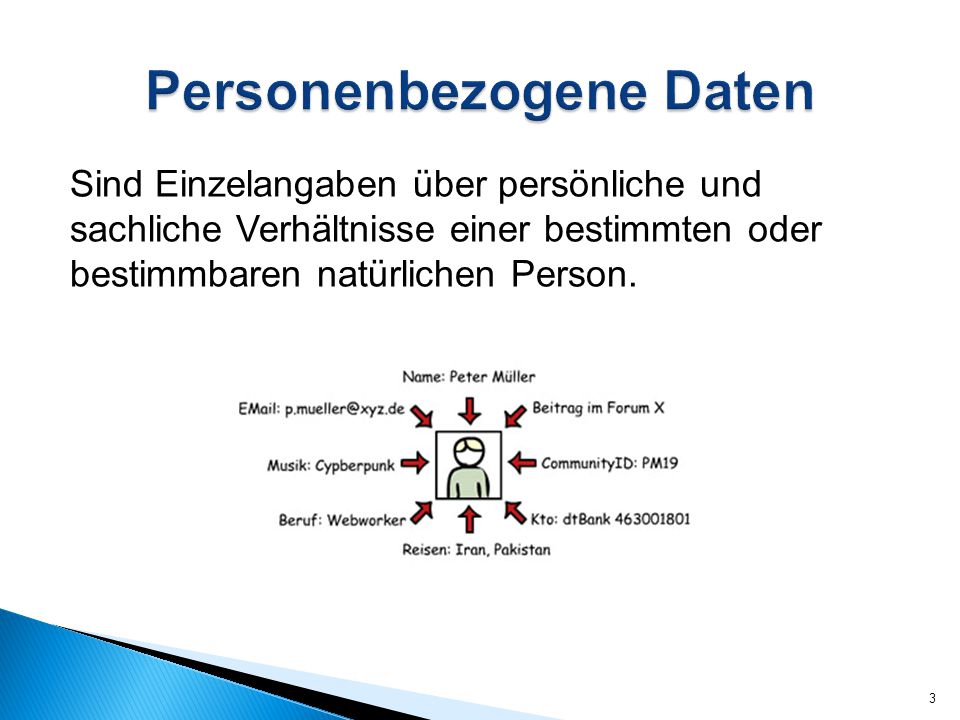 Personenbezogene Daten

Sind Einzelangaben über persönliche und sachliche Verhältnisse einer bestimmten oder bestimmbaren natürlichen Person.

Name: Peter Müller
EMail: p.mueller@xyz.de
Beitrag im Forum X
Musik: Cypberpunk
CommunityID: PM19
Beruf: Webworker
Kto: dtBank 463001801
Reisen: Iran, Pakistan

3